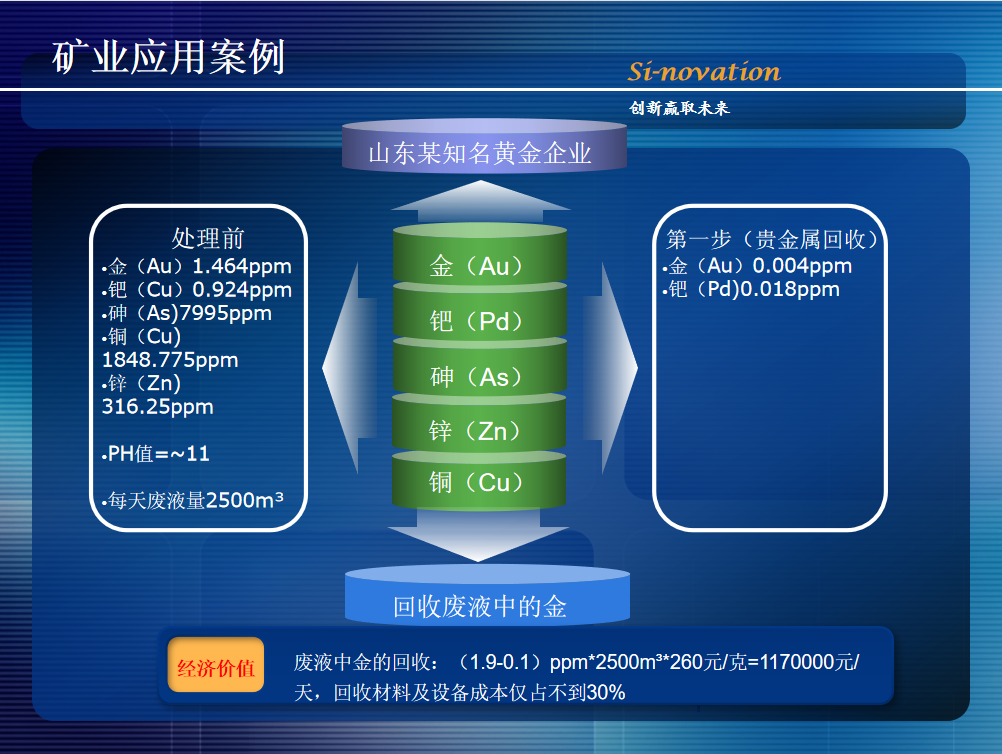 矿业应用案例

Si-novation

创新赢取未来

山东某知名黄金企业

处理前
•金（Au）1.464ppm
•钯（Cu）0.924ppm
•砷（As)7995ppm
•铜（Cu）1848.775ppm
•锌（Zn）316.25ppm

•PH值=~11

•每天废液量2500m³

金（Au）

钯（Pd）

砷（As）

锌（Zn）

铜（Cu）

第一步（贵金属回收）
•金（Au）0.004ppm
•钯（Pd)0.018ppm

回收废液中的金

经济价值

废液中金的回收：（1.9-0.1）ppm*2500m³*260元/克=1170000元/天，回收材料及设备成本仅占不到30%